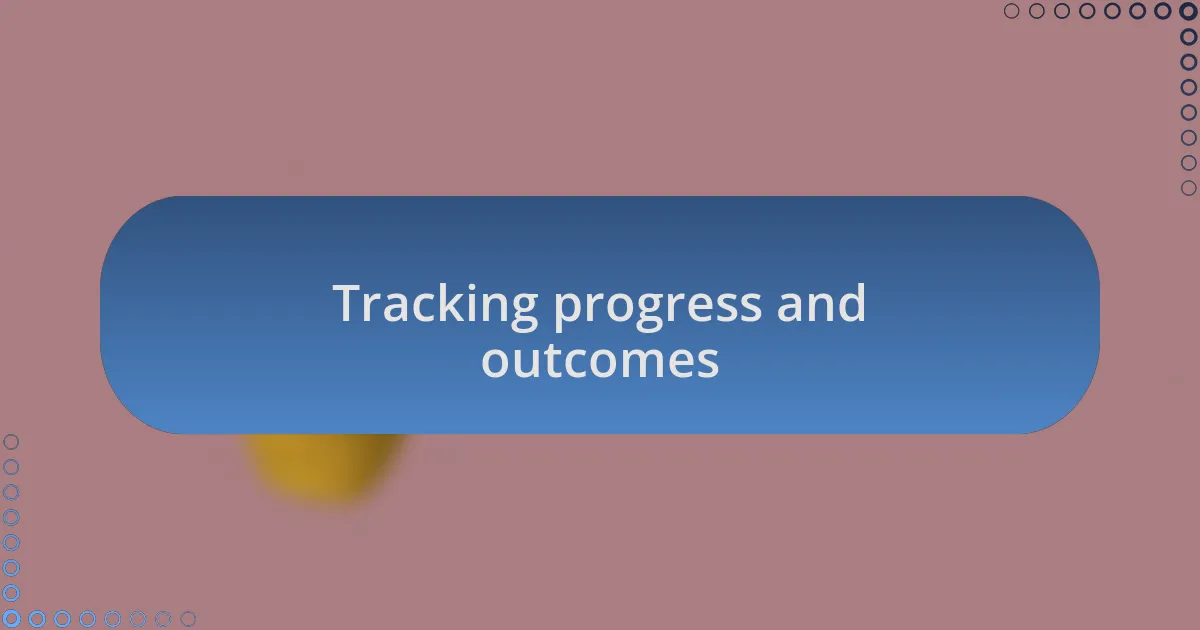 Tracking progress and outcomes